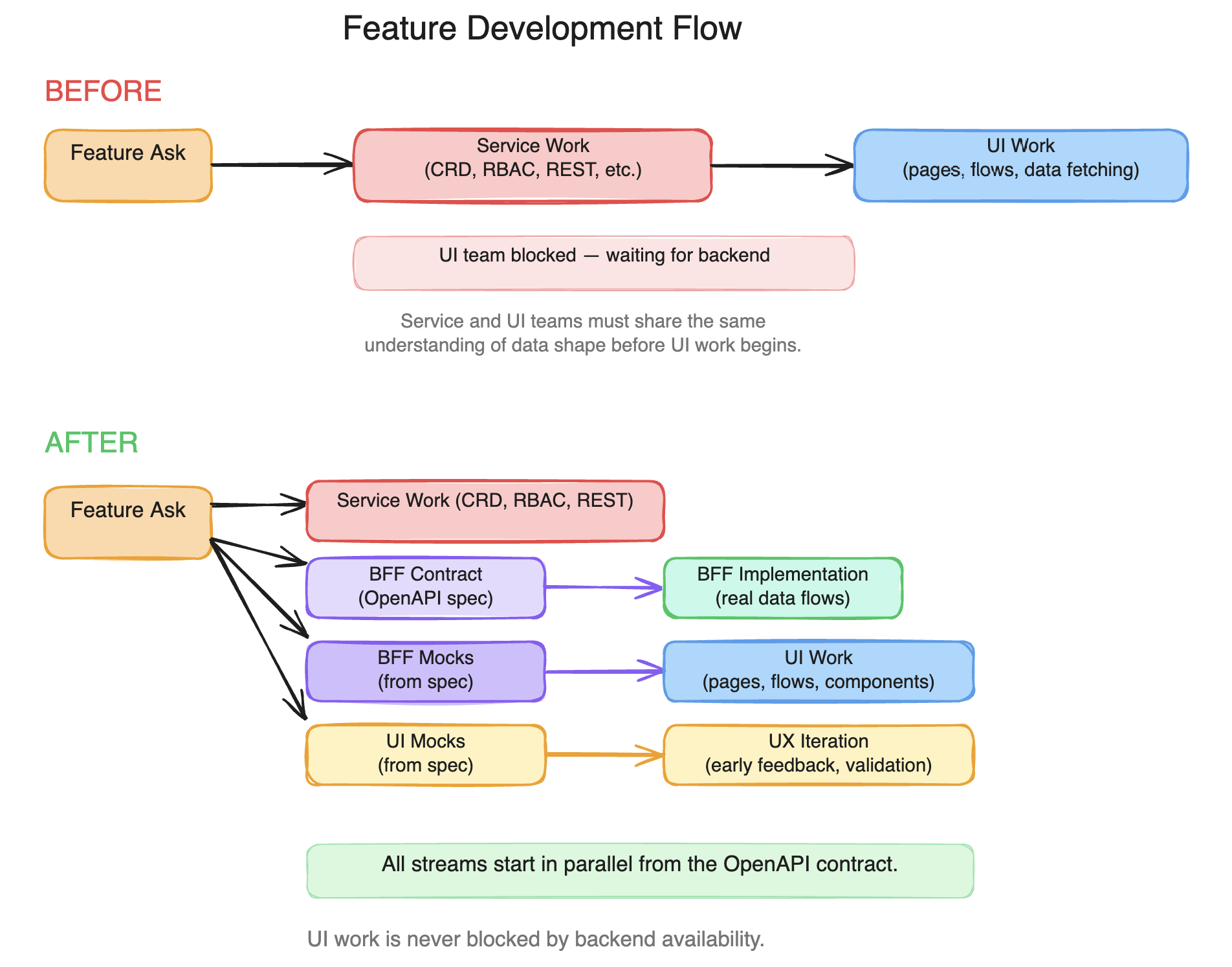 Feature Development Flow

BEFORE

Feature Ask

Service Work
(CRD, RBAC, REST, etc.)

UI Work
(pages, flows, data fetching)

UI team blocked — waiting for backend

Service and UI teams must share the same understanding of data shape before UI work begins.

AFTER

Feature Ask

Service Work (CRD, RBAC, REST)

BFF Contract
(OpenAPI spec)

BFF Implementation
(real data flows)

BFF Mocks
(from spec)

UI Work
(pages, flows, components)

UI Mocks
(from spec)

UX Iteration
(early feedback, validation)

All streams start in parallel from the OpenAPI contract.

UI work is never blocked by backend availability.